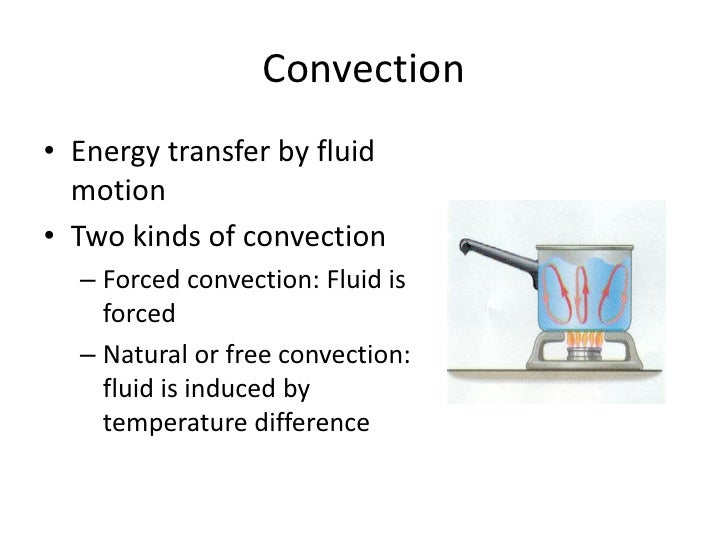 Convection

• Energy transfer by fluid motion
• Two kinds of convection
– Forced convection: Fluid is forced
– Natural or free convection: fluid is induced by temperature difference